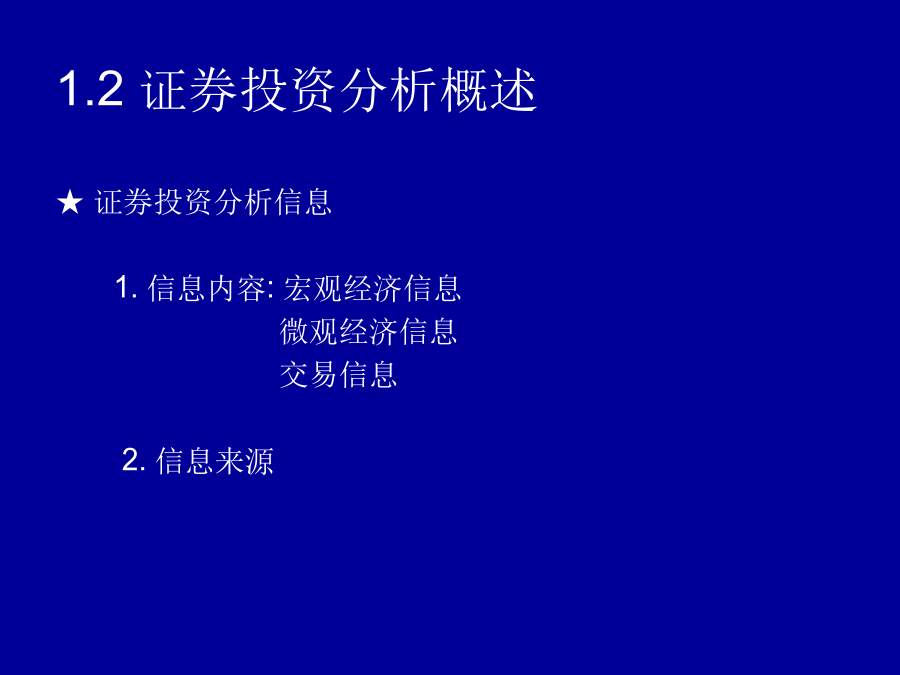 1.2 证券投资分析概述

★ 证券投资分析信息

1. 信息内容: 宏观经济信息
微观经济信息
交易信息

2. 信息来源